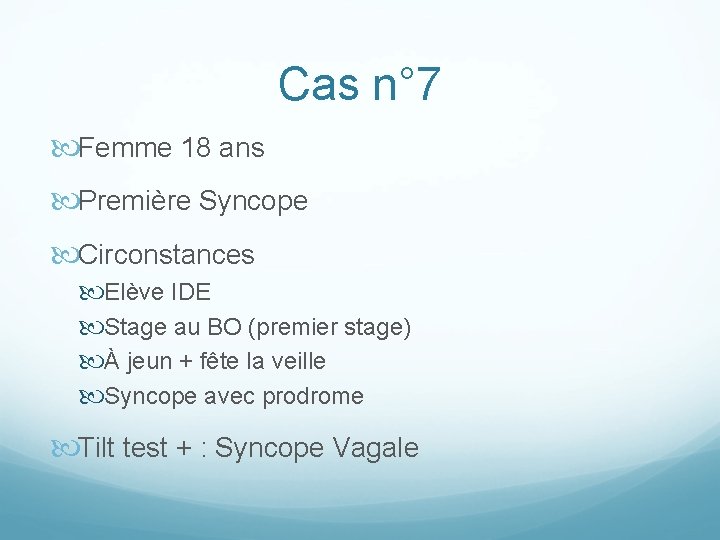 Cas n°7

Femme 18 ans

Première Syncope

Circonstances

Elève IDE

Stage au BO (premier stage)

À jeun + fête la veille

Syncope avec prodrome

Tilt test + : Syncope Vagale